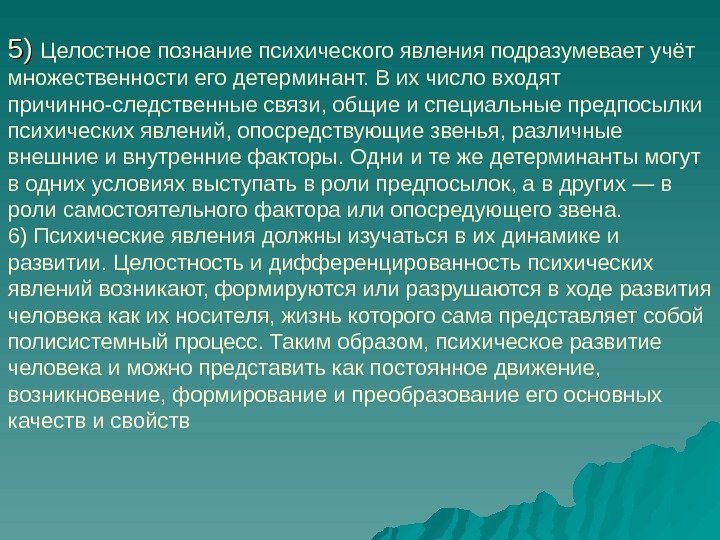 5) Целостное познание психического явления подразумевает учёт множественности его детерминант. В их число входят причинно-следственные связи, общие и специальные предпосылки психических явлений, опосредствующие звенья, различные внешние и внутренние факторы. Одни и те же детерминанты могут в одних условиях выступать в роли предпосылок, а в других — в роли самостоятельного фактора или опосредующего звена.
6) Психические явления должны изучаться в их динамике и развитии. Целостность и дифференцированность психических явлений возникают, формируются или разрушаются в ходе развития человека как их носителя, жизнь которого сама представляет собой полисистемный процесс. Таким образом, психическое развитие человека и можно представить как постоянное движение, возникновение, формирование и преобразование его основных качеств и свойств